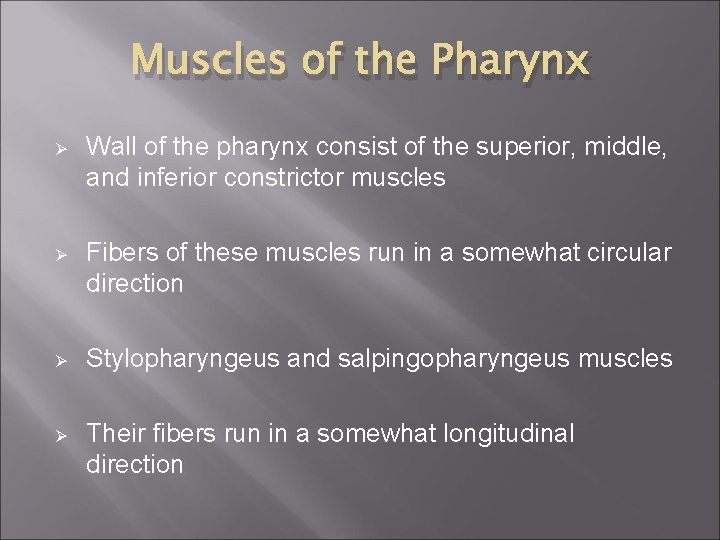 Muscles of the Pharynx

➢ Wall of the pharynx consist of the superior, middle, and inferior constrictor muscles

➢ Fibers of these muscles run in a somewhat circular direction

➢ Stylopharyngeus and salpingopharyngeus muscles

➢ Their fibers run in a somewhat longitudinal direction